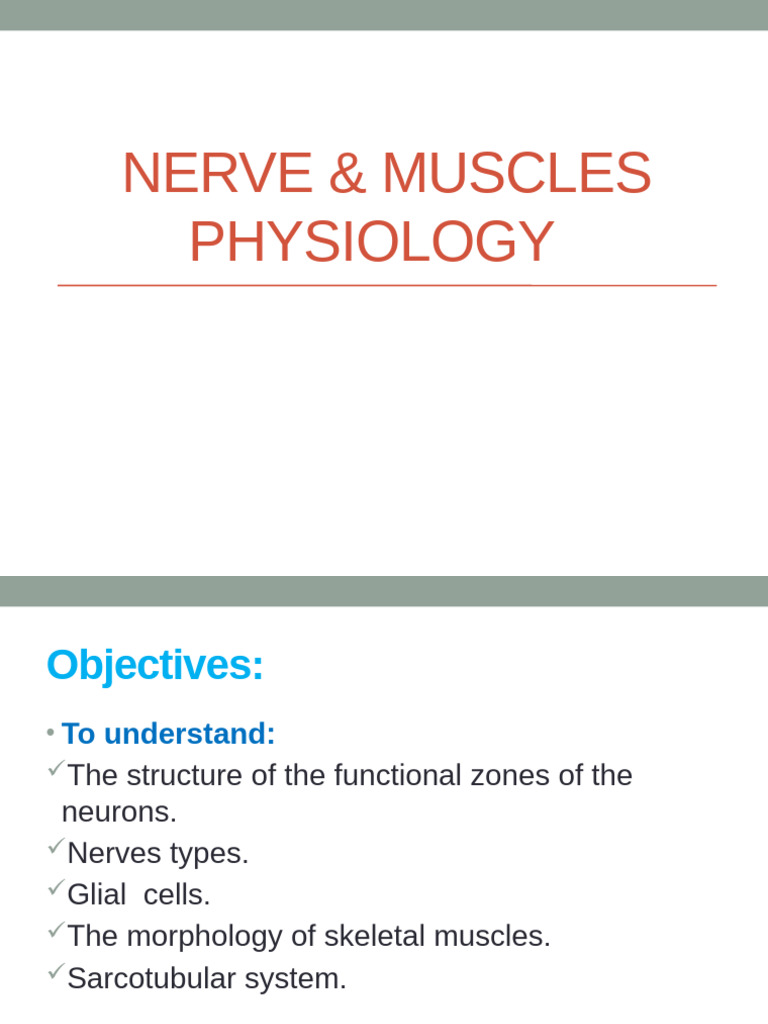 NERVE & MUSCLES PHYSIOLOGY

Objectives:

• To understand:
✓The structure of the functional zones of the neurons.
✓Nerves types.
✓Glial cells.
✓The morphology of skeletal muscles.
✓Sarcotubular system.